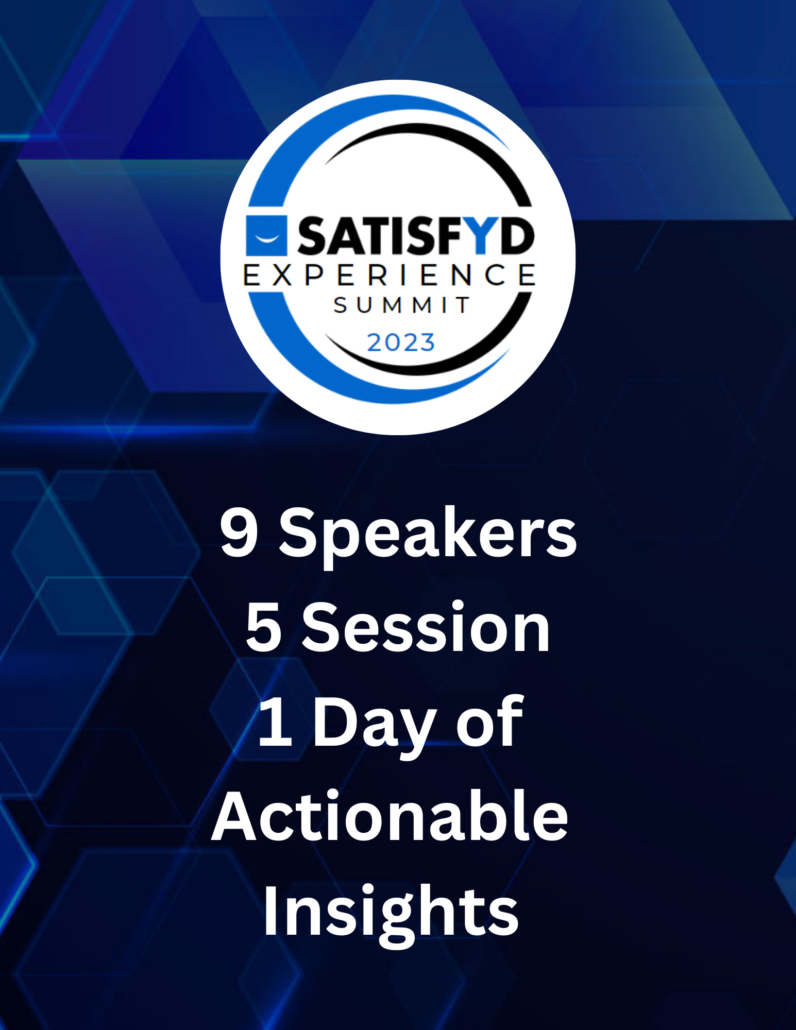 SATISFYD
EXPERIENCE
SUMMIT
2023

9 Speakers
5 Session
1 Day of
Actionable
Insights